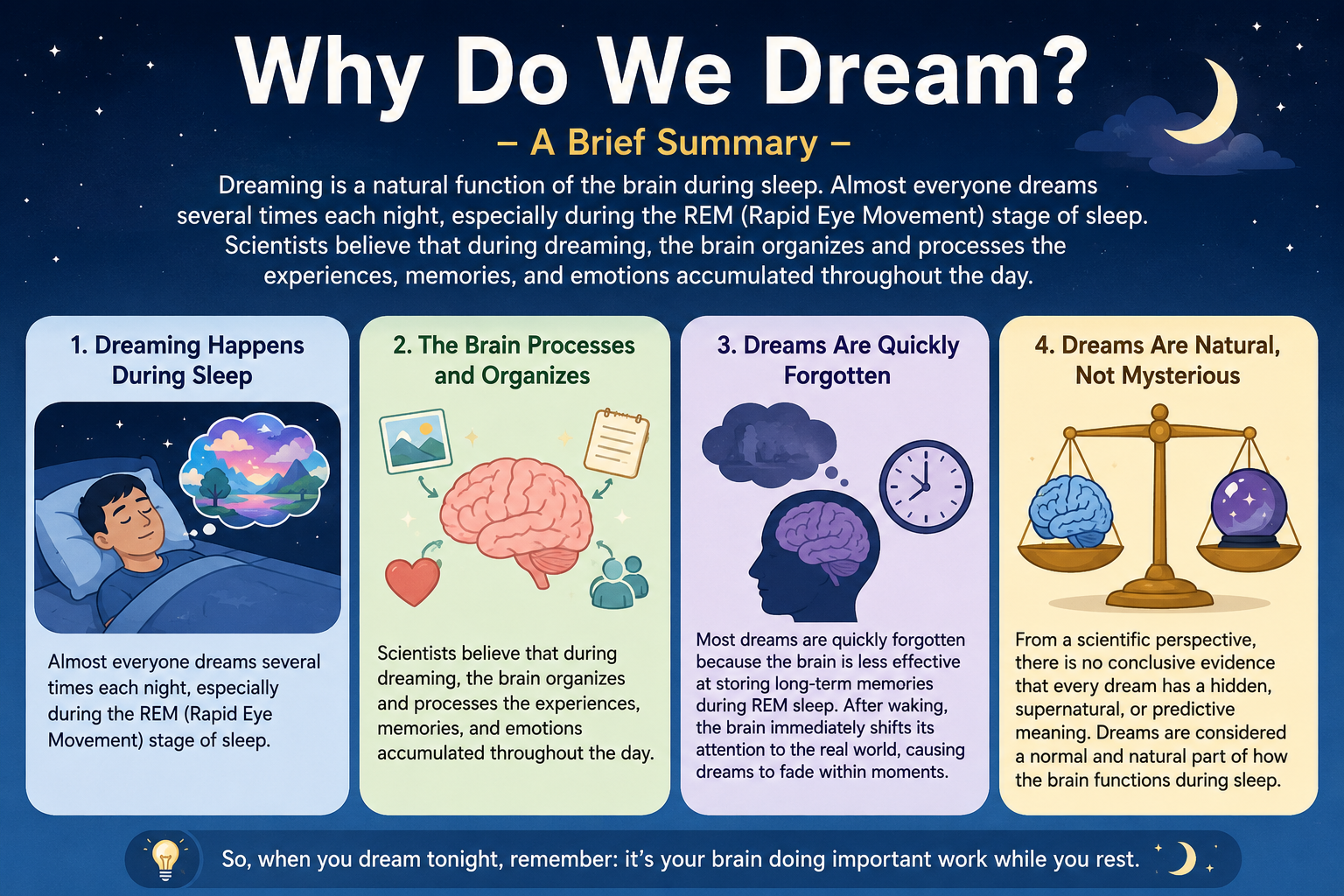 Why Do We Dream?

– A Brief Summary –

Dreaming is a natural function of the brain during sleep. Almost everyone dreams several times each night, especially during the REM (Rapid Eye Movement) stage of sleep. Scientists believe that during dreaming, the brain organizes and processes the experiences, memories, and emotions accumulated throughout the day.

1. Dreaming Happens During Sleep

Almost everyone dreams several times each night, especially during the REM (Rapid Eye Movement) stage of sleep.

2. The Brain Processes and Organizes

Scientists believe that during dreaming, the brain organizes and processes the experiences, memories, and emotions accumulated throughout the day.

3. Dreams Are Quickly Forgotten

Most dreams are quickly forgotten because the brain is less effective at storing long-term memories during REM sleep. After waking, the brain immediately shifts its attention to the real world, causing dreams to fade within moments.

4. Dreams Are Natural, Not Mysterious

From a scientific perspective, there is no conclusive evidence that every dream has a hidden, supernatural, or predictive meaning. Dreams are considered a normal and natural part of how the brain functions during sleep.

So, when you dream tonight, remember: it's your brain doing important work while you rest.